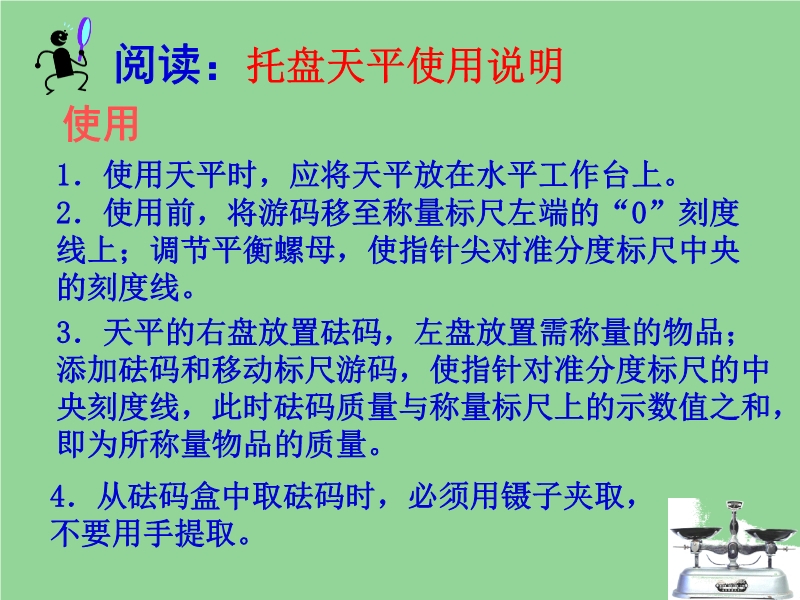 阅读：托盘天平使用说明

使用

1．使用天平时，应将天平放在水平工作台上。

2．使用前，将游码移至称量标尺左端的“0”刻度线上；调节平衡螺母，使指针尖对准分度标尺中央的刻度线。

3．天平的右盘放置砝码，左盘放置需称量的物品；添加砝码和移动标尺游码，使指针对准分度标尺的中央刻度线，此时砝码质量与称量标尺上的示数值之和，即为所称量物品的质量。

4．从砝码盒中取砝码时，必须用镊子夹取，不要用手提取。